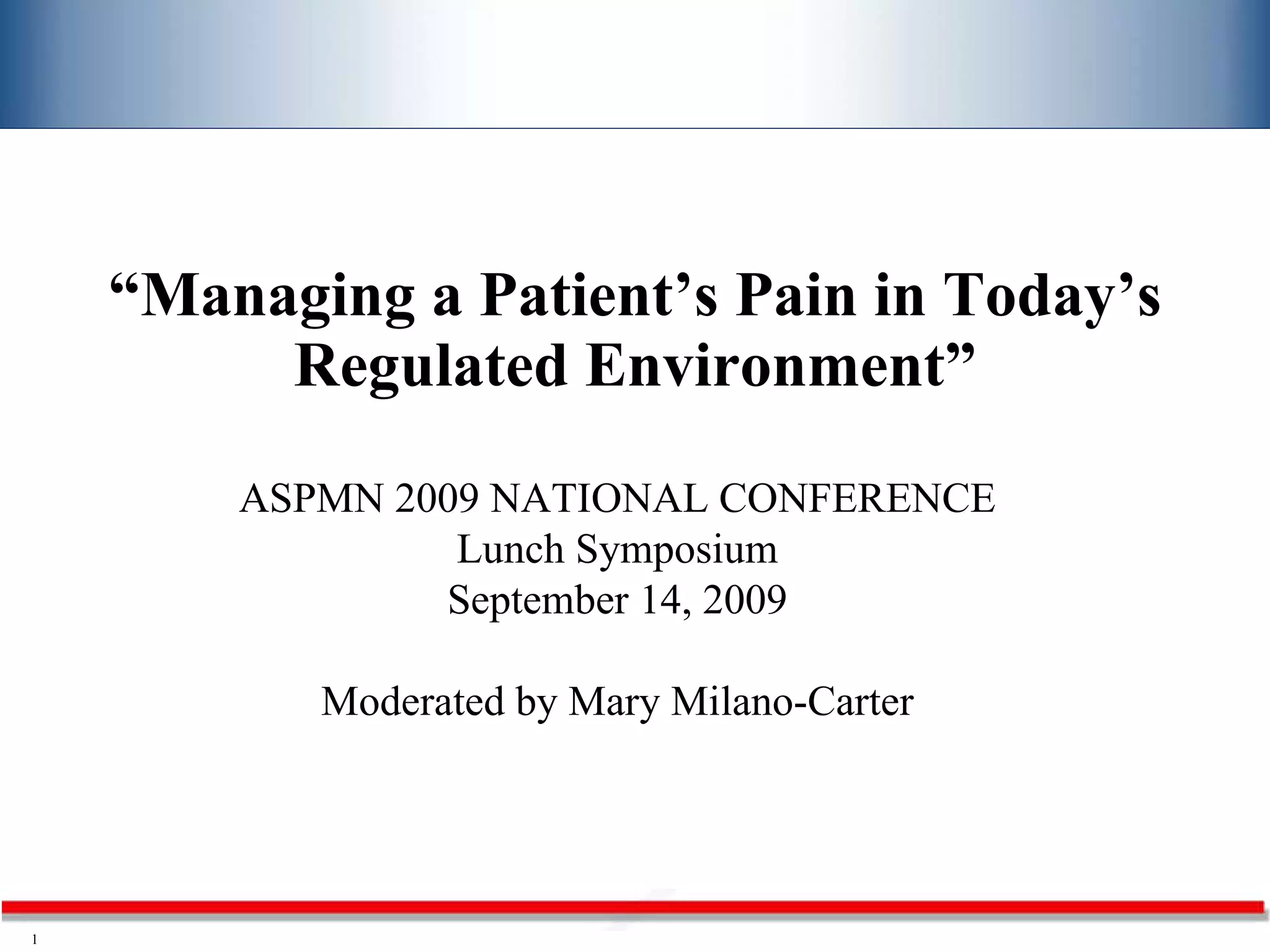 “Managing a Patient’s Pain in Today’s Regulated Environment”

ASPMN 2009 NATIONAL CONFERENCE
Lunch Symposium
September 14, 2009

Moderated by Mary Milano-Carter

1